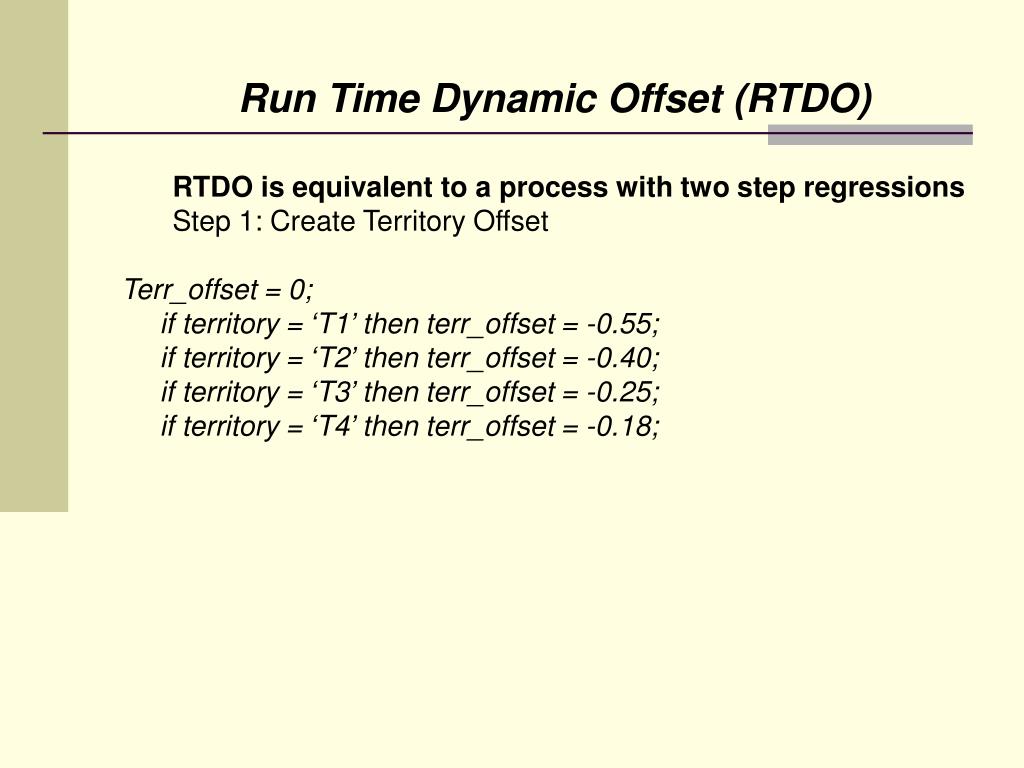 Run Time Dynamic Offset (RTDO)

RTDO is equivalent to a process with two step regressions
Step 1: Create Territory Offset

Terr_offset = 0;
if territory = ‘T1’ then terr_offset = -0.55;
if territory = ‘T2’ then terr_offset = -0.40;
if territory = ‘T3’ then terr_offset = -0.25;
if territory = ‘T4’ then terr_offset = -0.18;